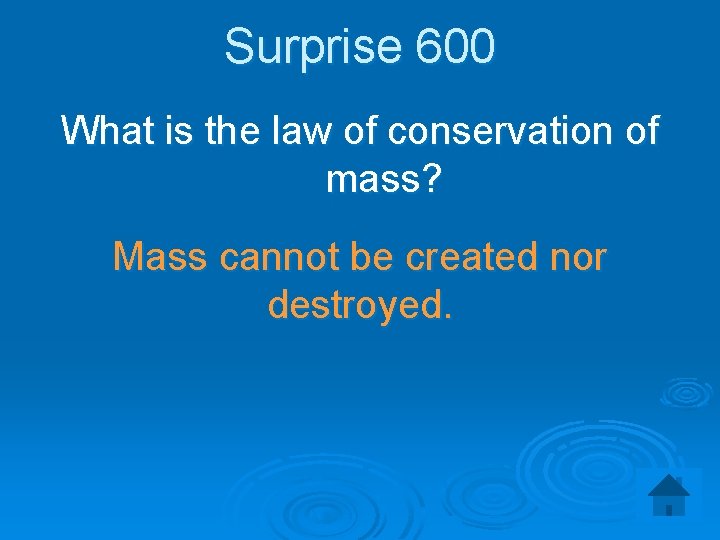 Surprise 600

What is the law of conservation of mass?

Mass cannot be created nor destroyed.